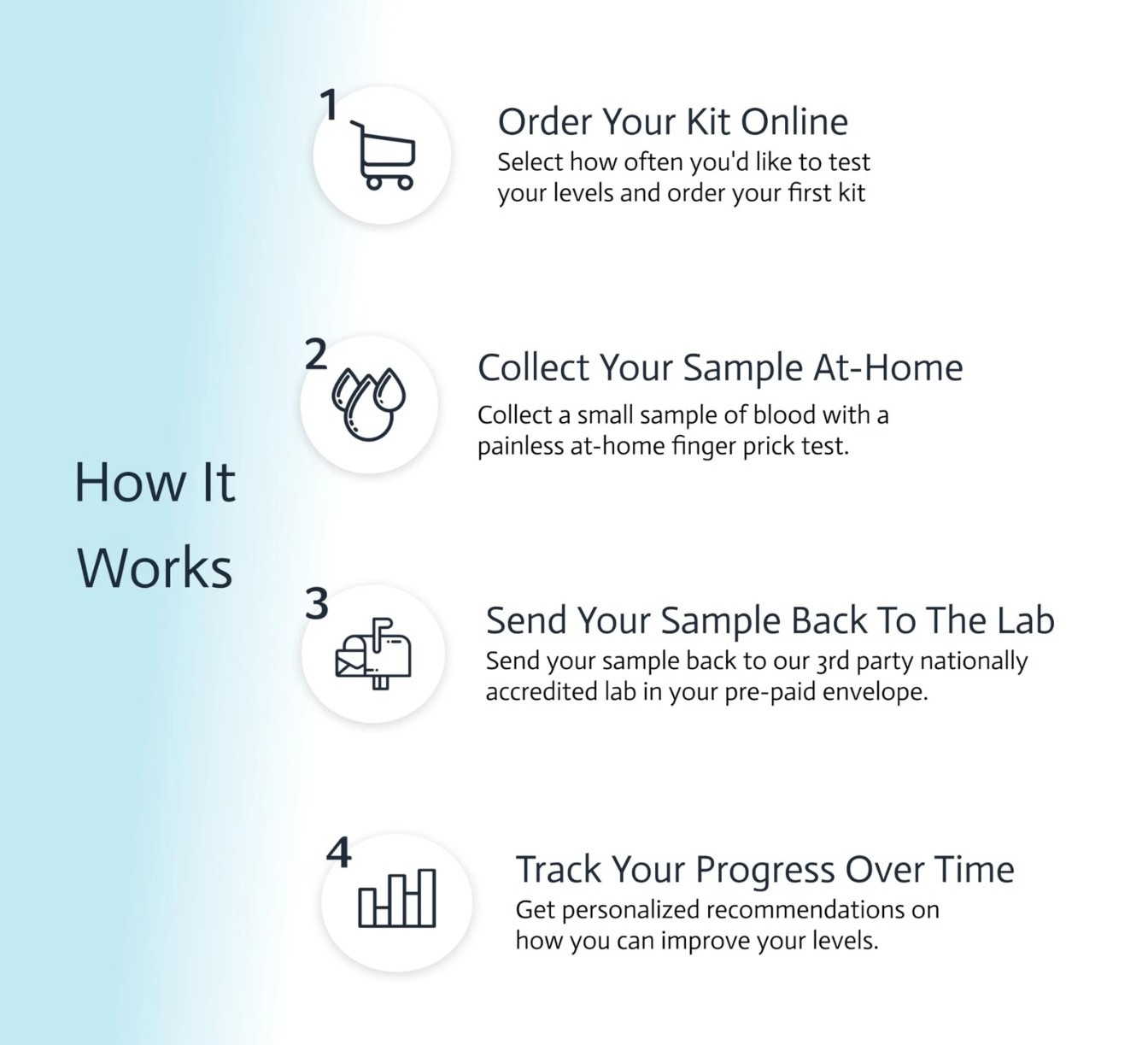 How It Works

1

Order Your Kit Online

Select how often you'd like to test your levels and order your first kit

2

Collect Your Sample At-Home

Collect a small sample of blood with a painless at-home finger prick test.

3

Send Your Sample Back To The Lab

Send your sample back to our 3rd party nationally accredited lab in your pre-paid envelope.

4

Track Your Progress Over Time

Get personalized recommendations on how you can improve your levels.